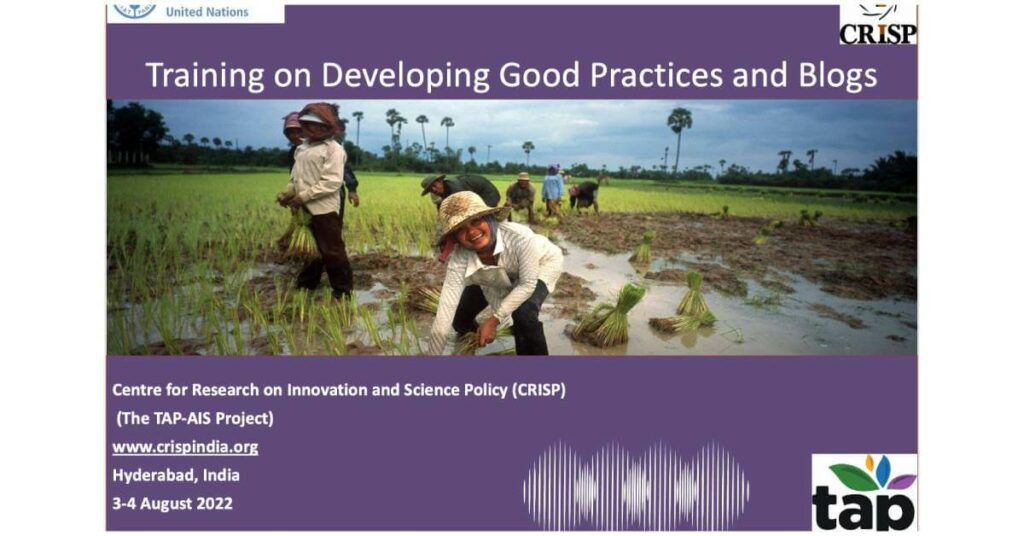 United Nations

CRISP

Training on Developing Good Practices and Blogs

Centre for Research on Innovation and Science Policy (CRISP)
(The TAP-AIS Project)
www.crispindia.org
Hyderabad, India
3-4 August 2022

tap